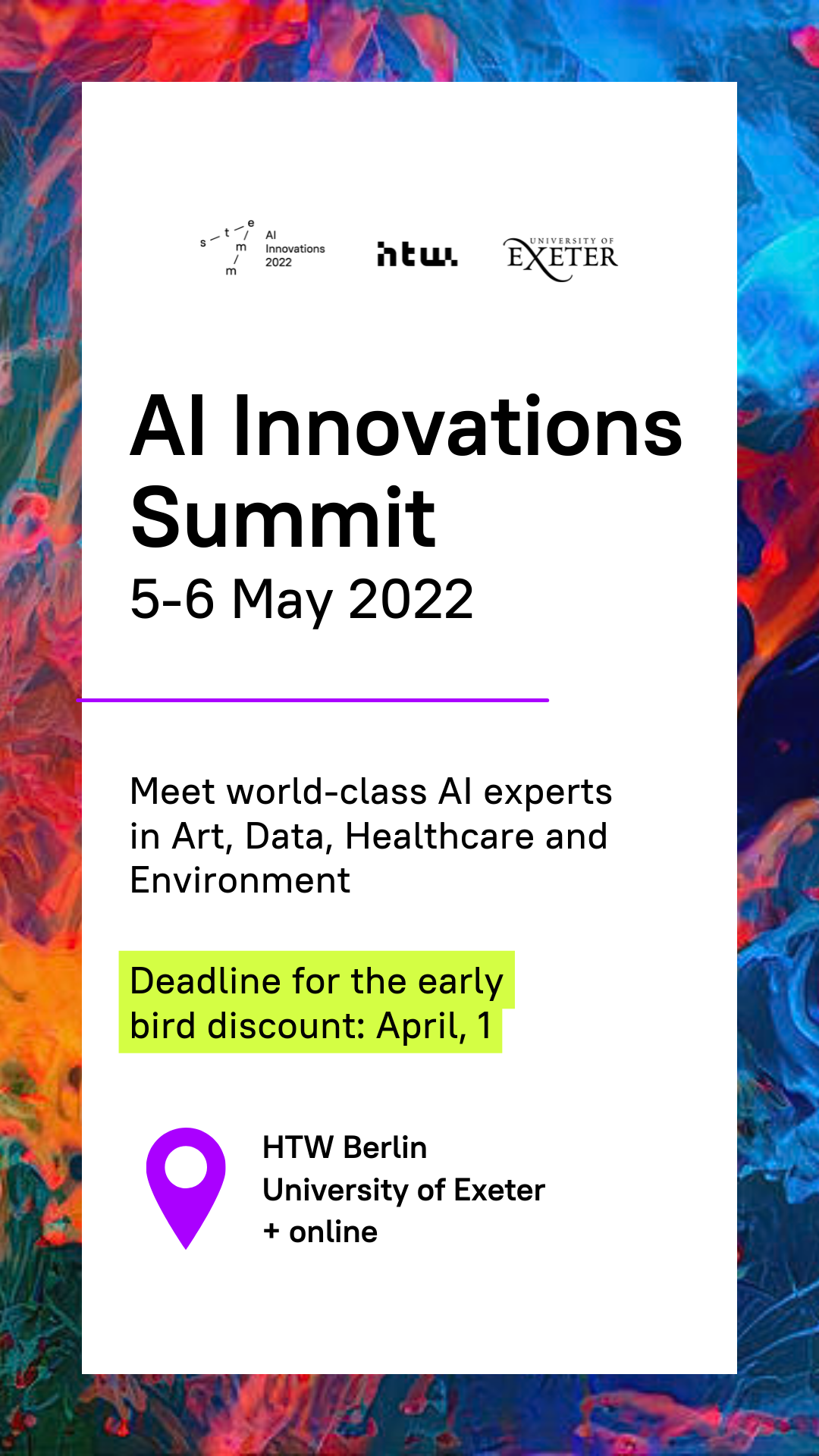 s t e m m

AI Innovations 2022

htw.

UNIVERSITY OF EXETER

AI Innovations Summit

5-6 May 2022

Meet world-class AI experts in Art, Data, Healthcare and Environment

Deadline for the early bird discount: April, 1

HTW Berlin
University of Exeter
+ online